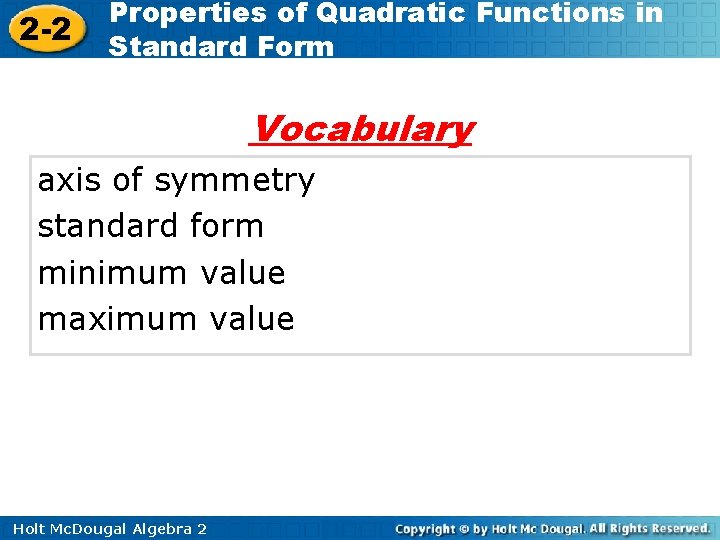 2-2 Properties of Quadratic Functions in Standard Form

Vocabulary

axis of symmetry
standard form
minimum value
maximum value

Holt McDougal Algebra 2

Copyright © by Holt Mc Dougal. All Rights Reserved.